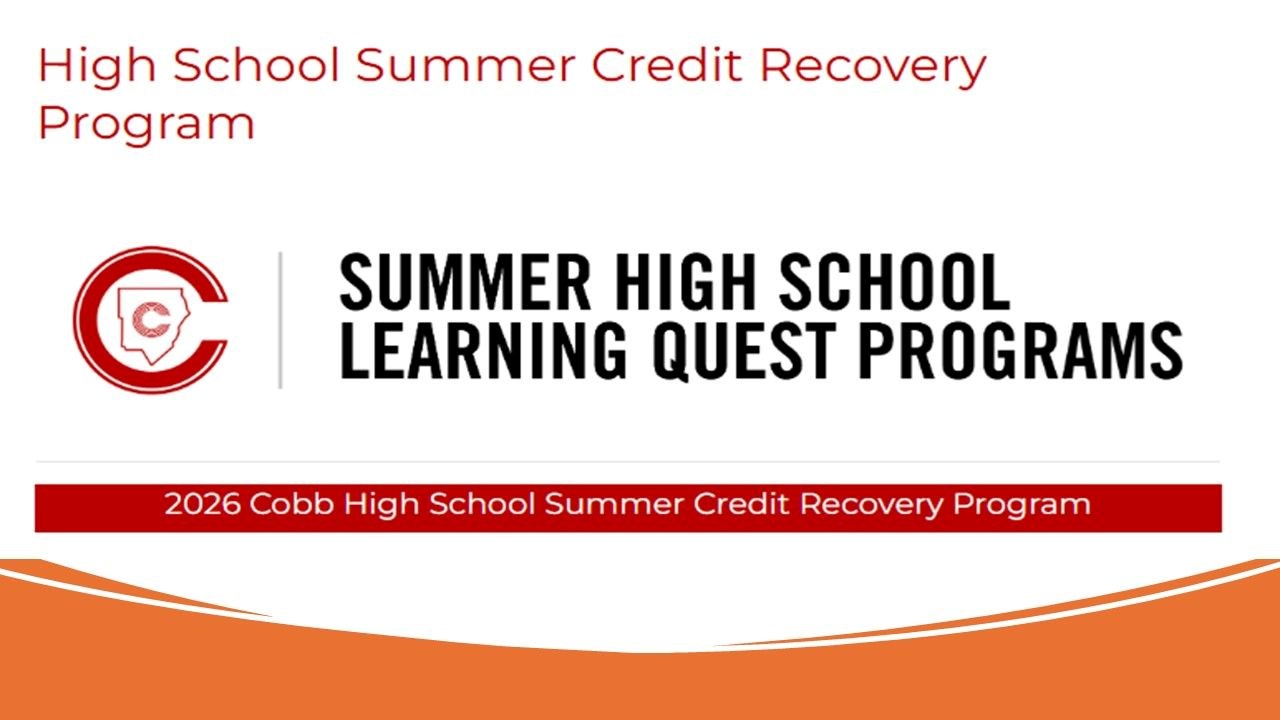 High School Summer Credit Recovery Program

SUMMER HIGH SCHOOL LEARNING QUEST PROGRAMS

2026 Cobb High School Summer Credit Recovery Program